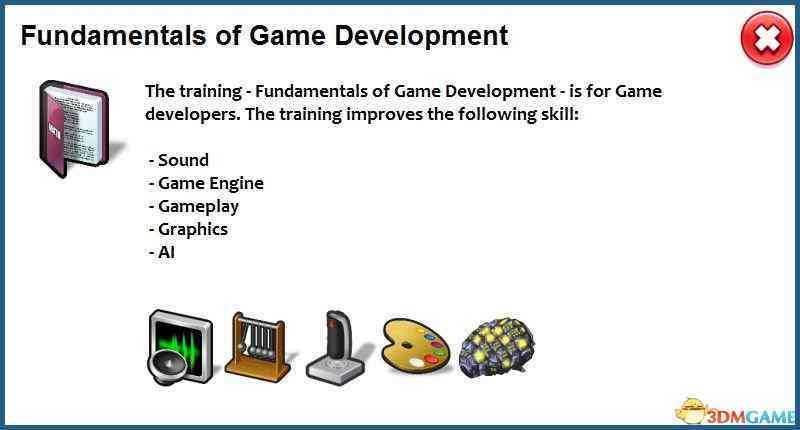 Fundamentals of Game Development

The training - Fundamentals of Game Development - is for Game developers. The training improves the following skill:

- Sound
- Game Engine
- Gameplay
- Graphics
- AI

3DMGAME